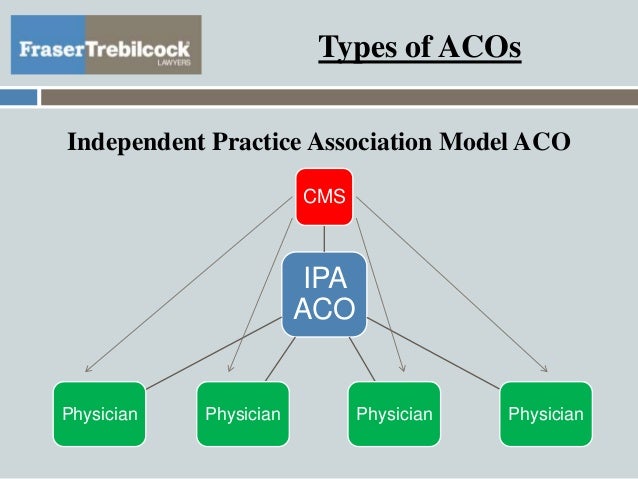 FraserTrebilcock
LAWYERS

Types of ACOs

Independent Practice Association Model ACO

CMS

IPA ACO

Physician

Physician

Physician

Physician